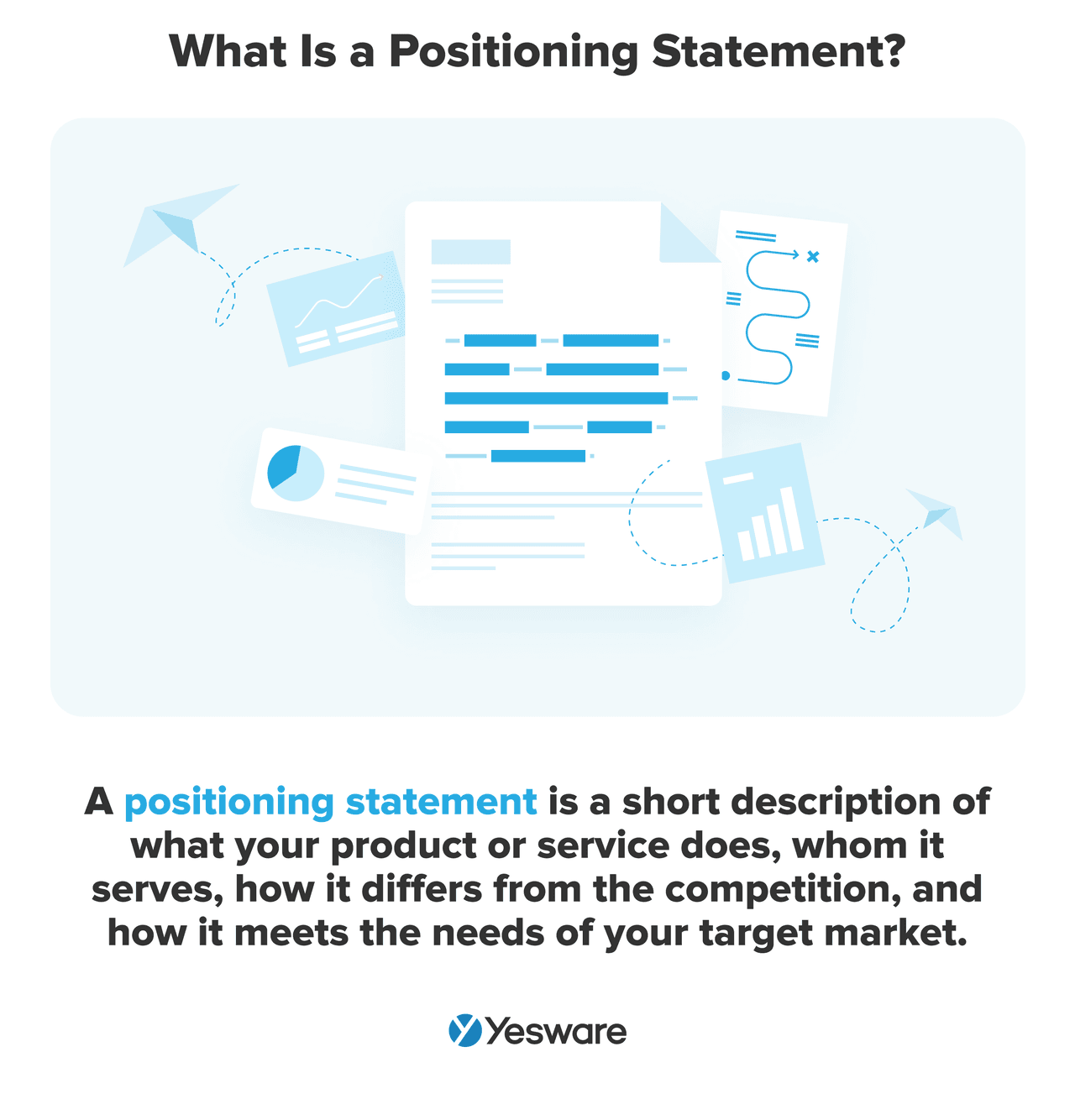 What Is a Positioning Statement?

A positioning statement is a short description of what your product or service does, whom it serves, how it differs from the competition, and how it meets the needs of your target market.

Yesware